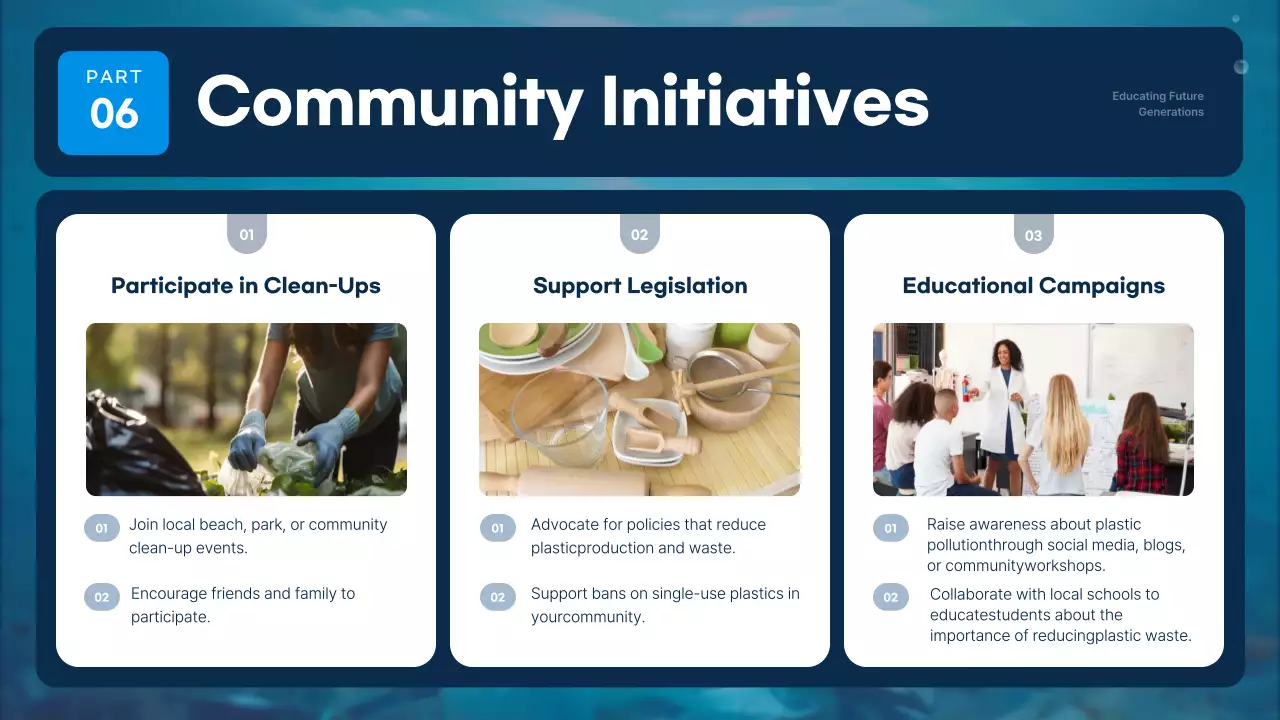 PART
06

Community Initiatives

Educating Future Generations

01

Participate in Clean-Ups

01 Join local beach, park, or community clean-up events.

02 Encourage friends and family to participate.

02

Support Legislation

01 Advocate for policies that reduce plasticproduction and waste.

02 Support bans on single-use plastics in yourcommunity.

03

Educational Campaigns

01 Raise awareness about plastic pollutionthrough social media, blogs, or communityworkshops.

02 Collaborate with local schools to educatestudents about the importance of reducingplastic waste.